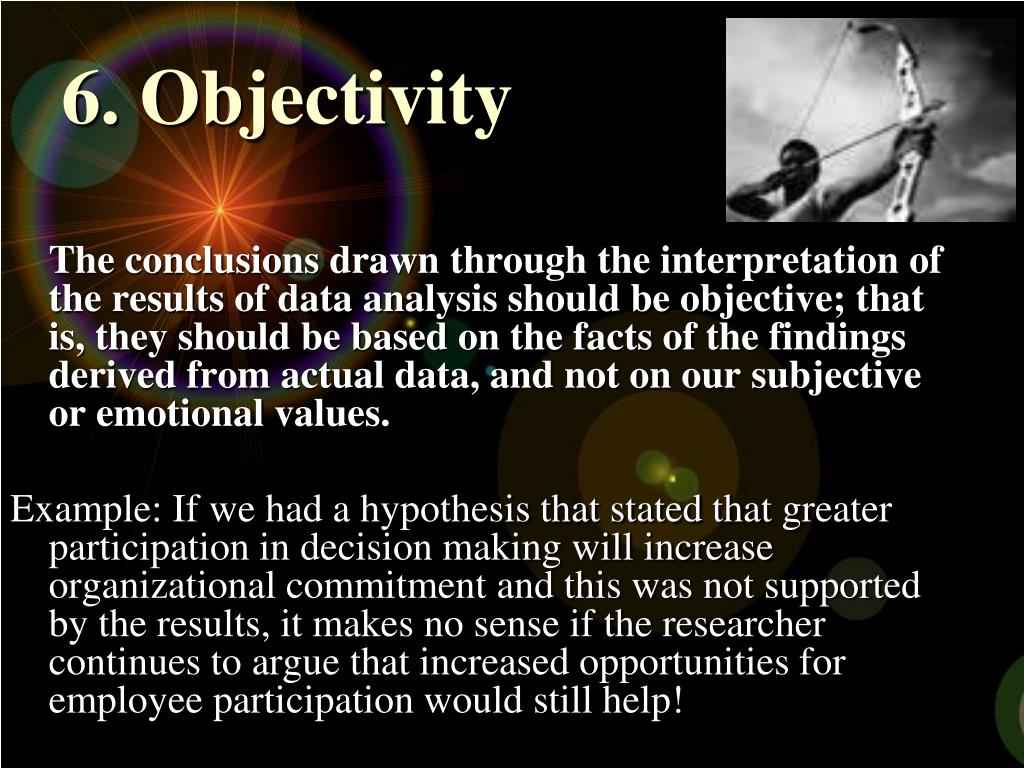 6. Objectivity

The conclusions drawn through the interpretation of the results of data analysis should be objective; that is, they should be based on the facts of the findings derived from actual data, and not on our subjective or emotional values.

Example: If we had a hypothesis that stated that greater participation in decision making will increase organizational commitment and this was not supported by the results, it makes no sense if the researcher continues to argue that increased opportunities for employee participation would still help!